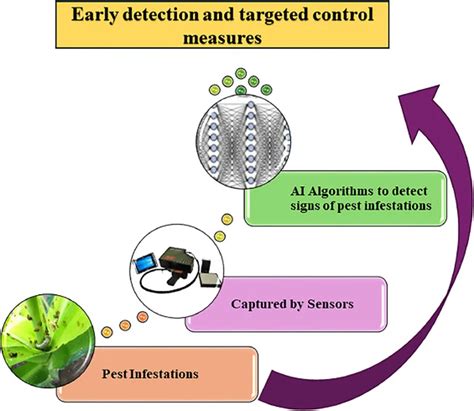 Early detection and targeted control measures

AI Algorithms to detect signs of pest infestations

Captured by Sensors

Pest Infestations